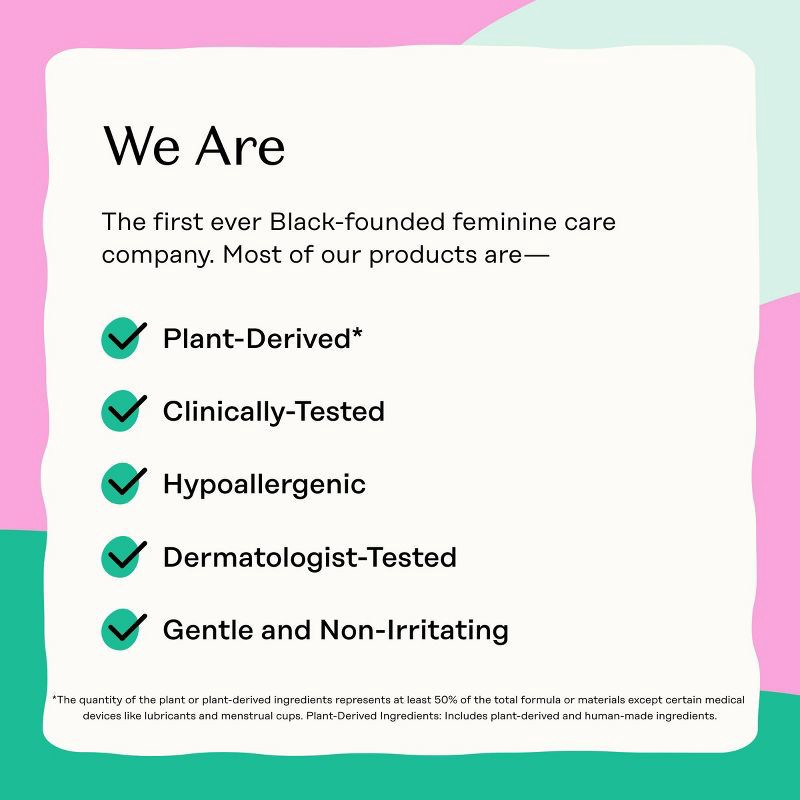 We Are

The first ever Black-founded feminine care company. Most of our products are—

Plant-Derived*

Clinically-Tested

Hypoallergenic

Dermatologist-Tested

Gentle and Non-Irritating

*The quantity of the plant or plant-derived ingredients represents at least 50% of the total formula or materials except certain medical devices like lubricants and menstrual cups. Plant-Derived Ingredients: Includes plant-derived and human-made ingredients.